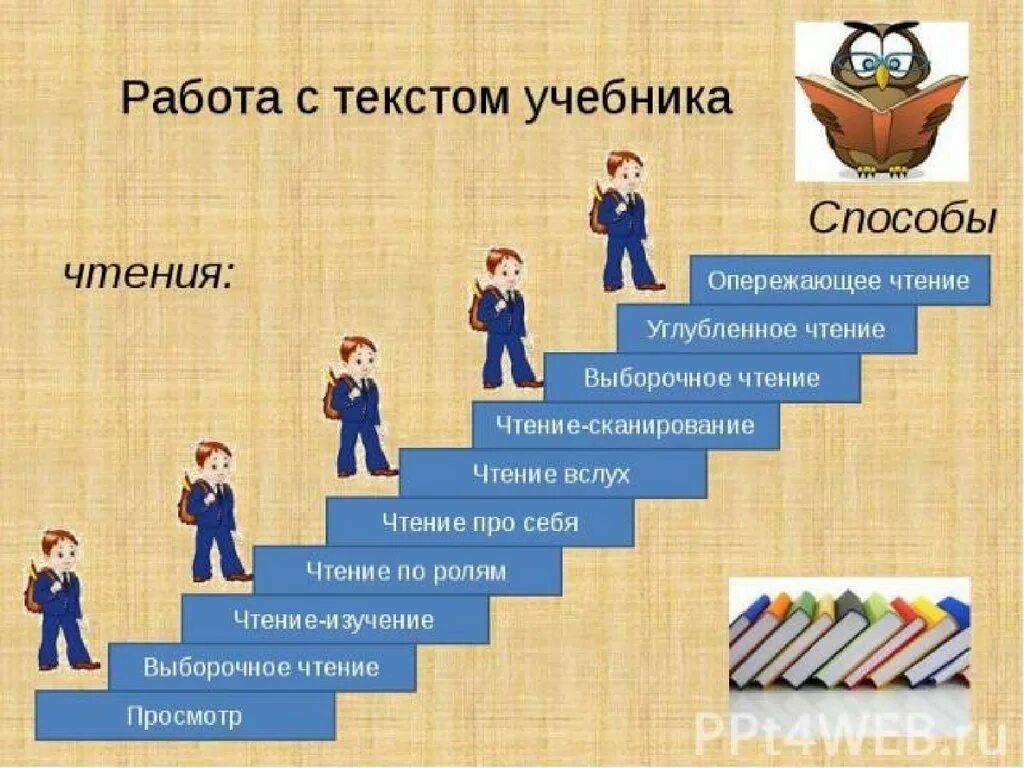 Работа с текстом учебника

Способы чтения:

Опережающее чтение
Углубленное чтение
Выборочное чтение
Чтение-сканирование
Чтение вслух
Чтение про себя
Чтение по ролям
Чтение-изучение
Выборочное чтение
Просмотр

PPt4WEB.ru